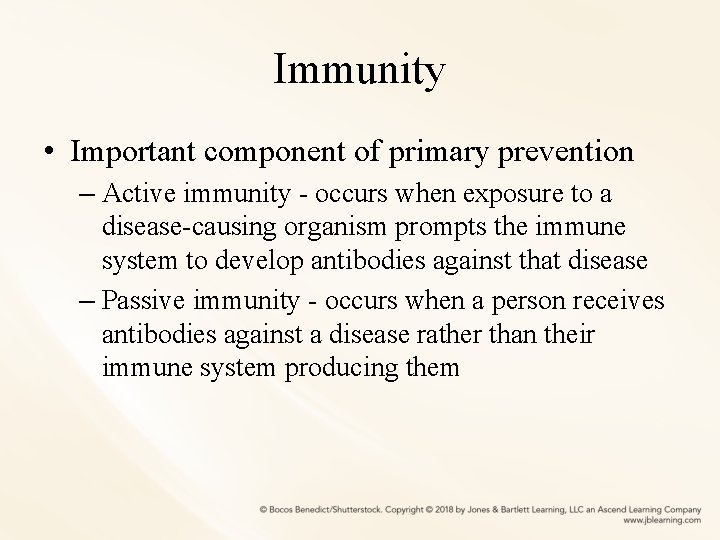 Immunity

• Important component of primary prevention
– Active immunity - occurs when exposure to a disease-causing organism prompts the immune system to develop antibodies against that disease
– Passive immunity - occurs when a person receives antibodies against a disease rather than their immune system producing them

© Bocos Benedict/Shutterstock. Copyright © 2018 by Jones & Bartlett Learning, LLC an Ascend Learning Company
www.jblearning.com